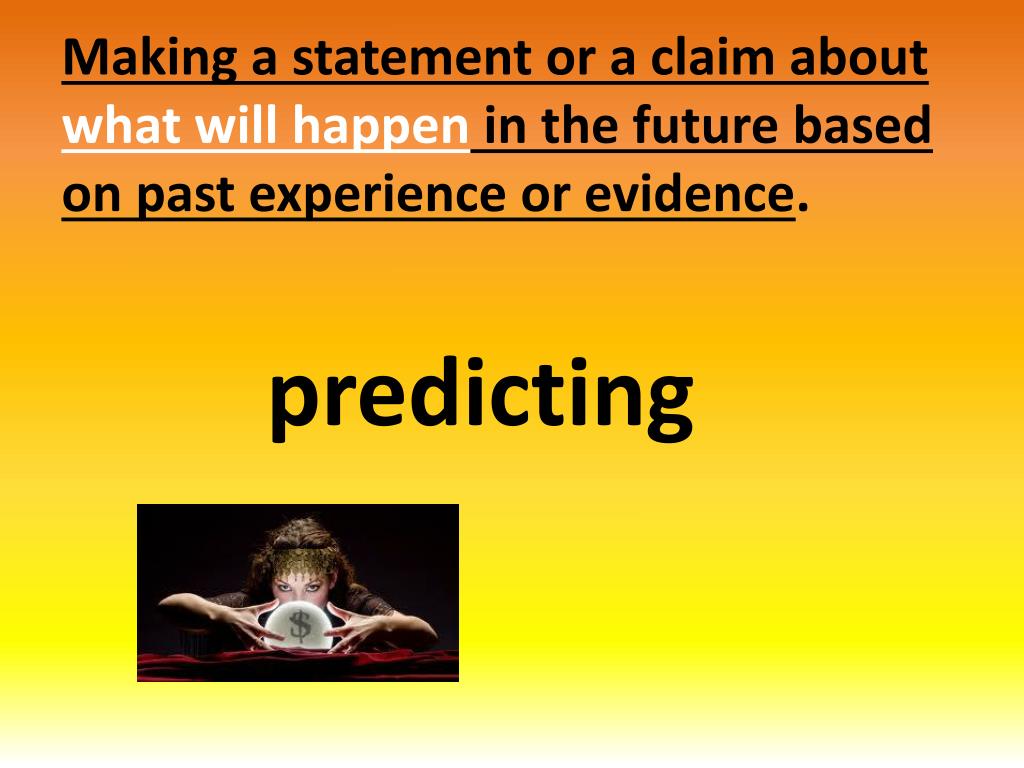 Making a statement or a claim about what will happen in the future based on past experience or evidence.

predicting

$